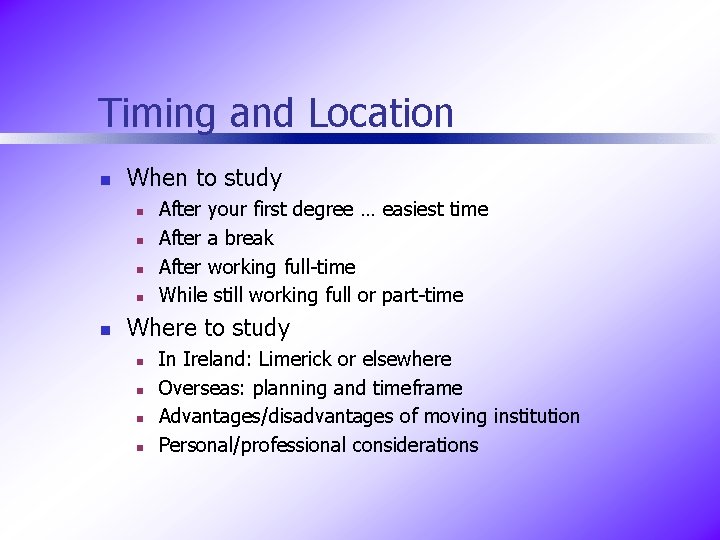 Timing and Location

- When to study
  - After your first degree … easiest time
  - After a break
  - After working full-time
  - While still working full or part-time
- Where to study
  - In Ireland: Limerick or elsewhere
  - Overseas: planning and timeframe
  - Advantages/disadvantages of moving institution
  - Personal/professional considerations